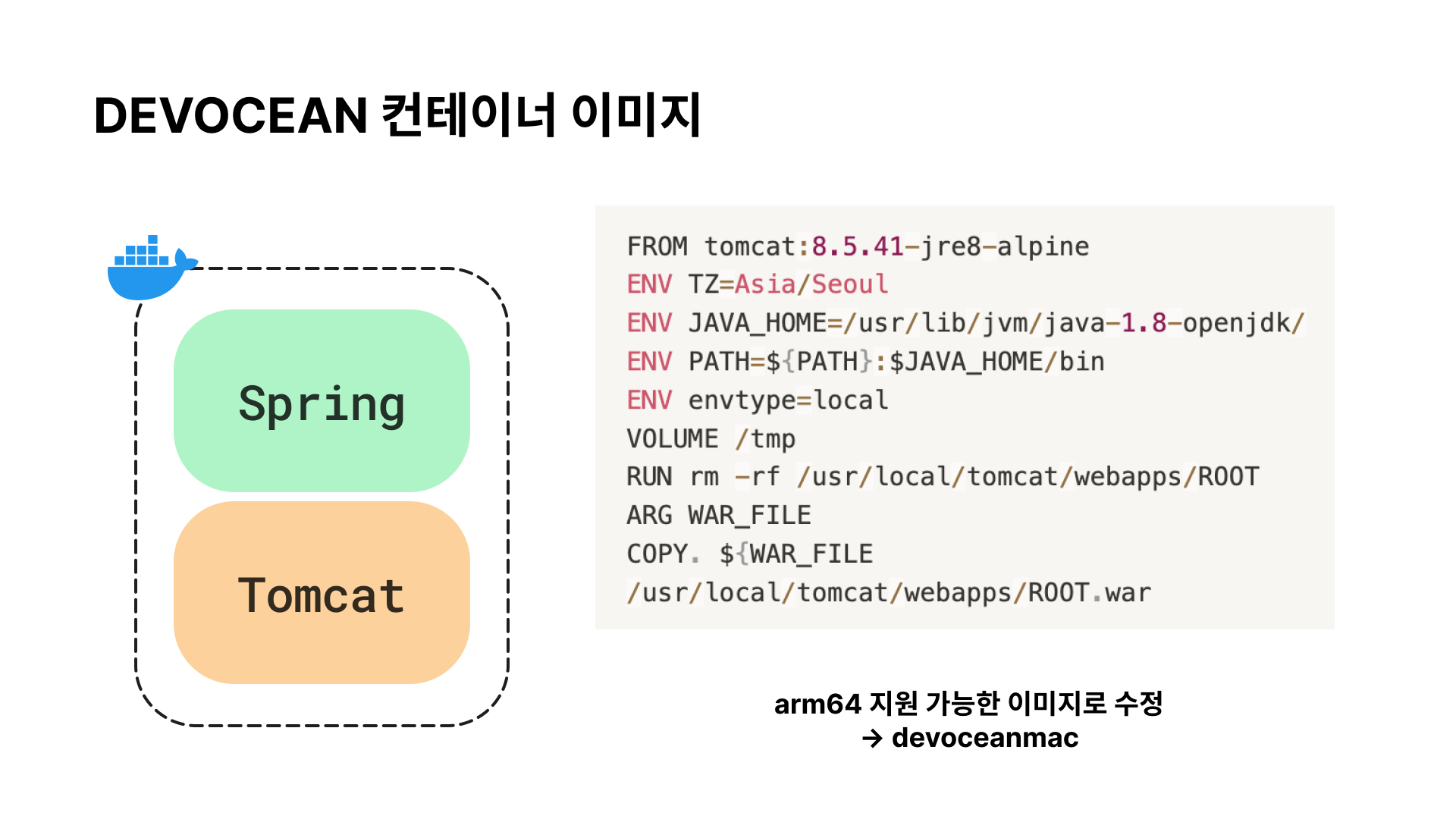 DEVOCEAN 컨테이너 이미지

Spring

Tomcat

FROM tomcat:8.5.41-jre8-alpine
ENV TZ=Asia/Seoul
ENV JAVA_HOME=/usr/lib/jvm/java-1.8-openjdk/
ENV PATH=${PATH}:$JAVA_HOME/bin
ENV envtype=local
VOLUME /tmp
RUN rm -rf /usr/local/tomcat/webapps/ROOT
ARG WAR_FILE
COPY. ${WAR_FILE
/usr/local/tomcat/webapps/ROOT.war

arm64 지원 가능한 이미지로 수정
→ devoceanmac